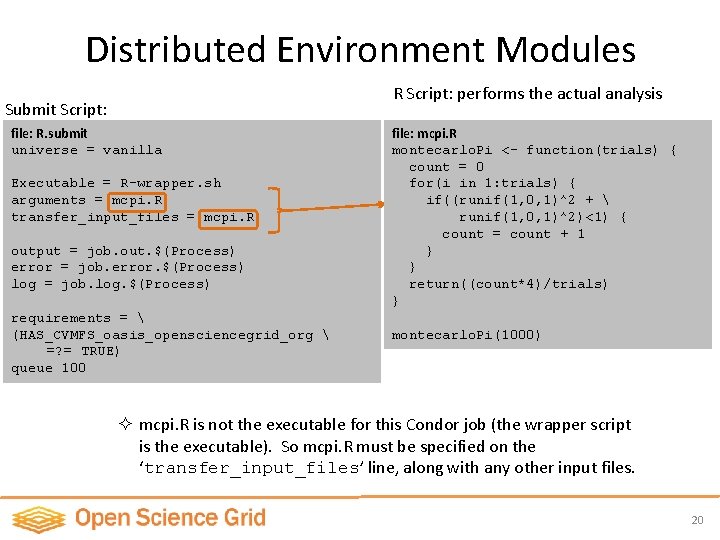 Distributed Environment Modules

Submit Script:

file: R.submit
universe = vanilla

Executable = R-wrapper.sh
arguments = mcpi.R
transfer_input_files = mcpi.R

output = job.out.$(Process)
error = job.error.$(Process)
log = job.log.$(Process)

requirements = \
(HAS_CVMFS_oasis_opensciencegrid_org \
=?= TRUE)
queue 100

R Script: performs the actual analysis

file: mcpi.R
montecarloPi <- function(trials) {
count = 0
for(i in 1:trials) {
if((runif(1,0,1)^2 + \
runif(1,0,1)^2)<1) {
count = count + 1
}
}
return((count*4)/trials)
}

montecarloPi(1000)

✧ mcpi.R is not the executable for this Condor job (the wrapper script is the executable). So mcpi.R must be specified on the 'transfer_input_files' line, along with any other input files.

Open Science Grid

20